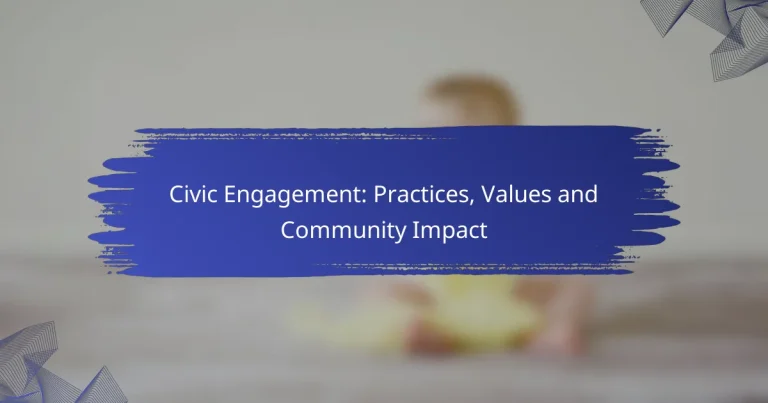 Civic Engagement: Practices, Values and Community Impact